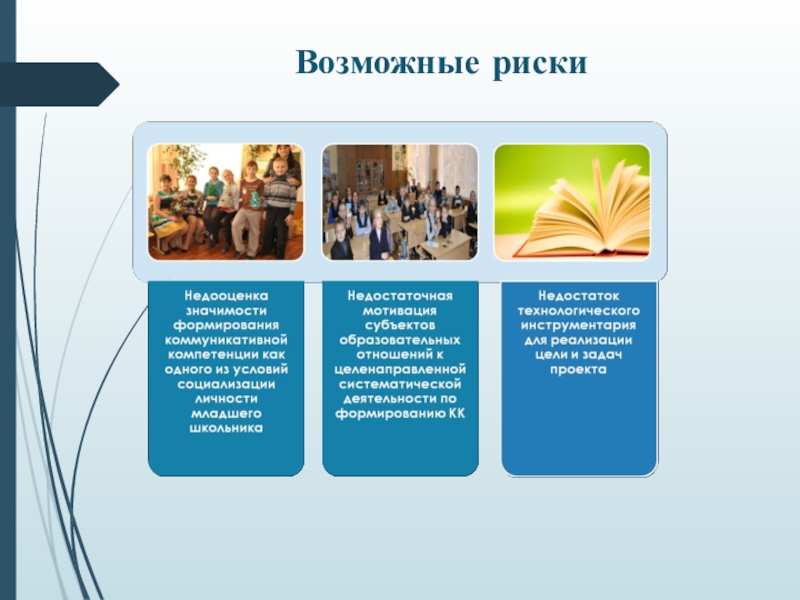 Возможные риски

Недооценка значимости формирования коммуникативной компетенции как одного из условий социализации личности младшего школьника

Недостаточная мотивация субъектов образовательных отношений к целенаправленной систематической деятельности по формированию КК

Недостаток технологического инструментария для реализации цели и задач проекта